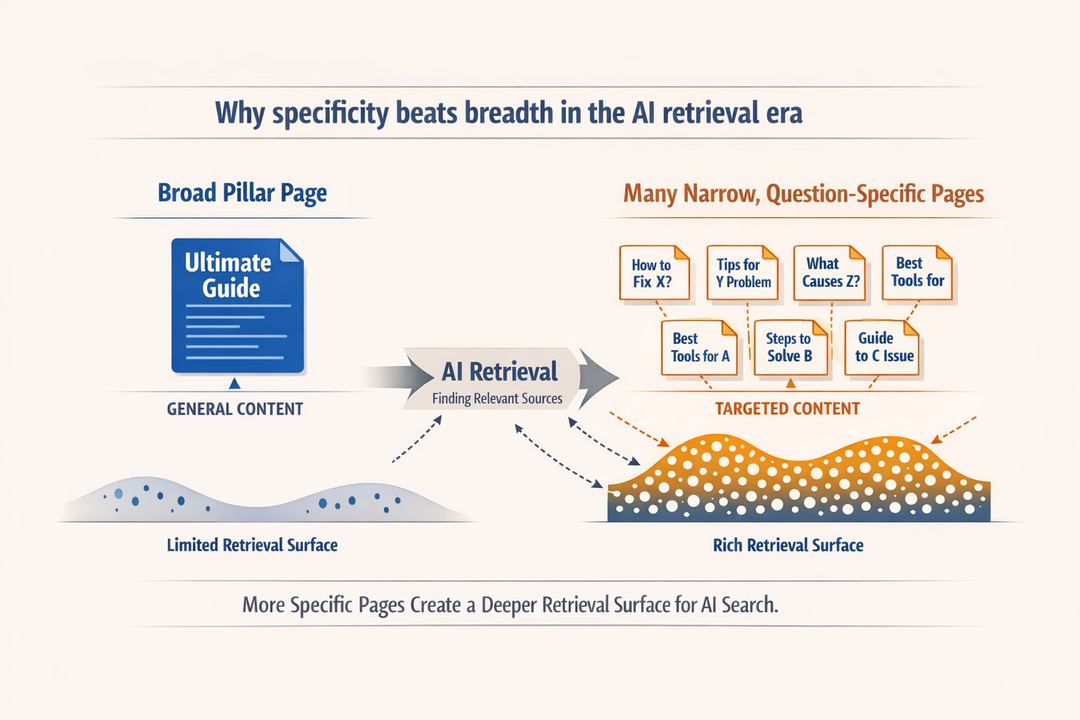 Why specificity beats breadth in the AI retrieval era

Broad Pillar Page

Ultimate Guide

GENERAL CONTENT

Limited Retrieval Surface

AI Retrieval
Finding Relevant Sources

Many Narrow, Question-Specific Pages

How to Fix X?

Tips for Y Problem

What Causes Z?

Best Tools for

Best Tools for A

Steps to Solve B

Guide to C Issue

TARGETED CONTENT

Rich Retrieval Surface

More Specific Pages Create a Deeper Retrieval Surface for AI Search.